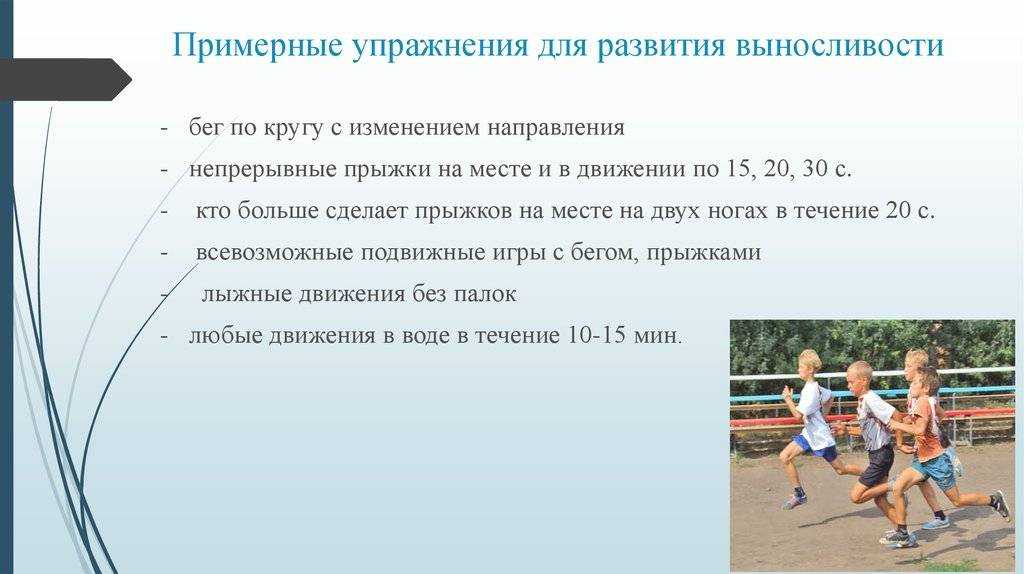 Примерные упражнения для развития выносливости

- бег по кругу с изменением направления
- непрерывные прыжки на месте и в движении по 15, 20, 30 с.
- кто больше сделает прыжков на месте на двух ногах в течение 20 с.
- всевозможные подвижные игры с бегом, прыжками
- лыжные движения без палок
- любые движения в воде в течение 10-15 мин.